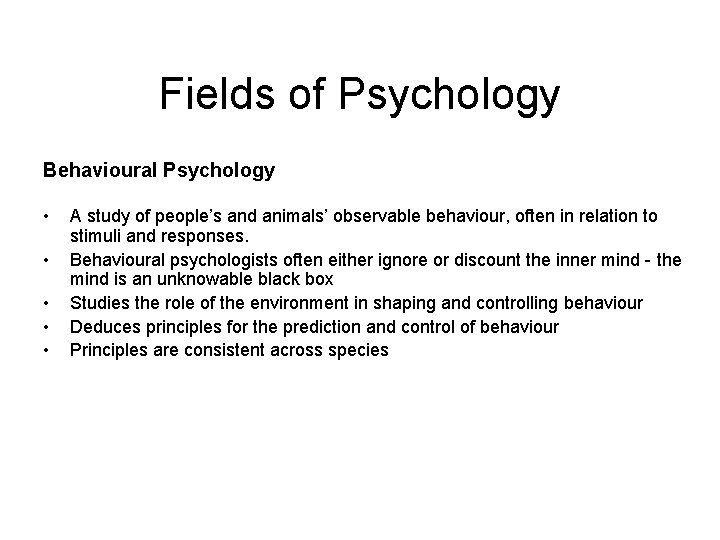 Fields of Psychology

Behavioural Psychology

• A study of people's and animals' observable behaviour, often in relation to stimuli and responses.
• Behavioural psychologists often either ignore or discount the inner mind - the mind is an unknowable black box
• Studies the role of the environment in shaping and controlling behaviour
• Deduces principles for the prediction and control of behaviour
• Principles are consistent across species